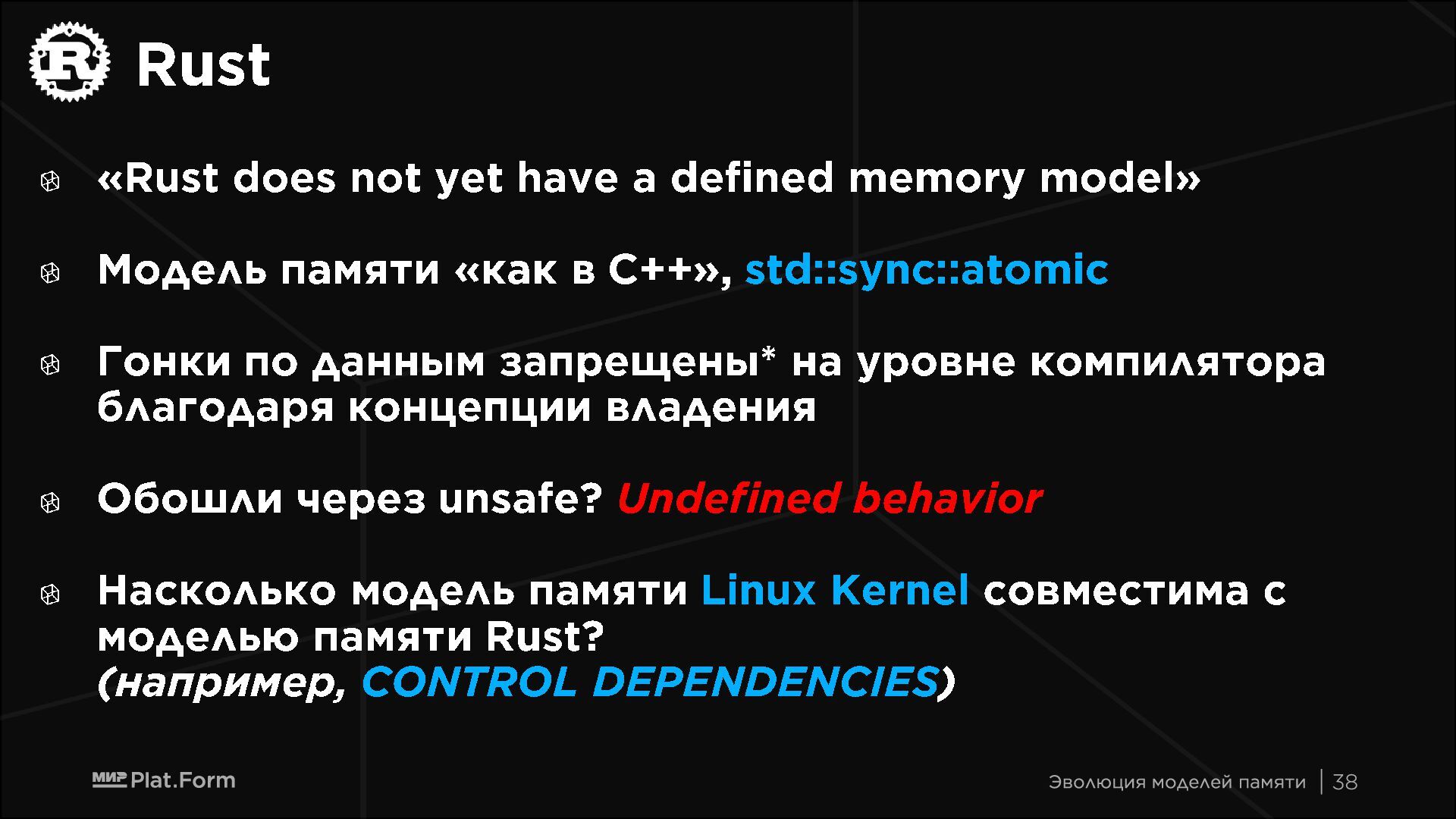 Rust

«Rust does not yet have a defined memory model»

Модель памяти «как в C++», std::sync::atomic

Гонки по данным запрещены* на уровне компилятора благодаря концепции владения

Обошли через unsafe? Undefined behavior

Насколько модель памяти Linux Kernel совместима с моделью памяти Rust?
(например, CONTROL DEPENDENCIES)

МИР Plat.Form

Эволюция моделей памяти | 38